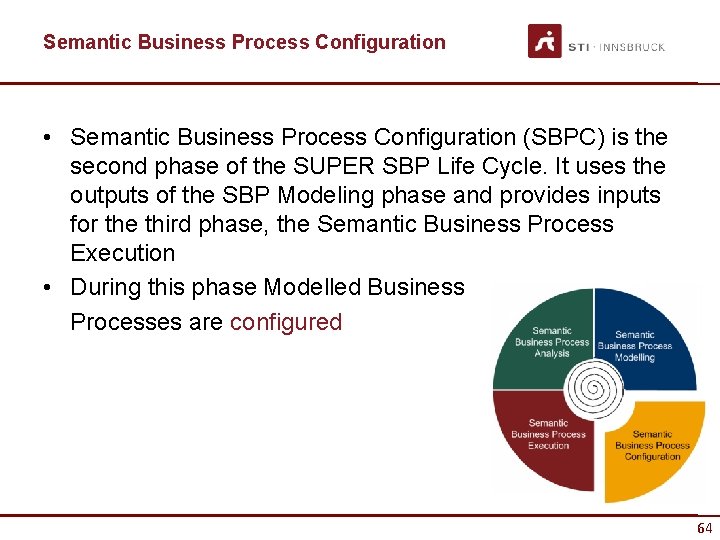 Semantic Business Process Configuration

STI · INNSBRUCK

• Semantic Business Process Configuration (SBPC) is the second phase of the SUPER SBP Life Cycle. It uses the outputs of the SBP Modeling phase and provides inputs for the third phase, the Semantic Business Process Execution

• During this phase Modelled Business Processes are configured

Semantic Business Process Analysis

Semantic Business Process Modelling

Semantic Business Process Execution

Semantic Business Process Configuration

64